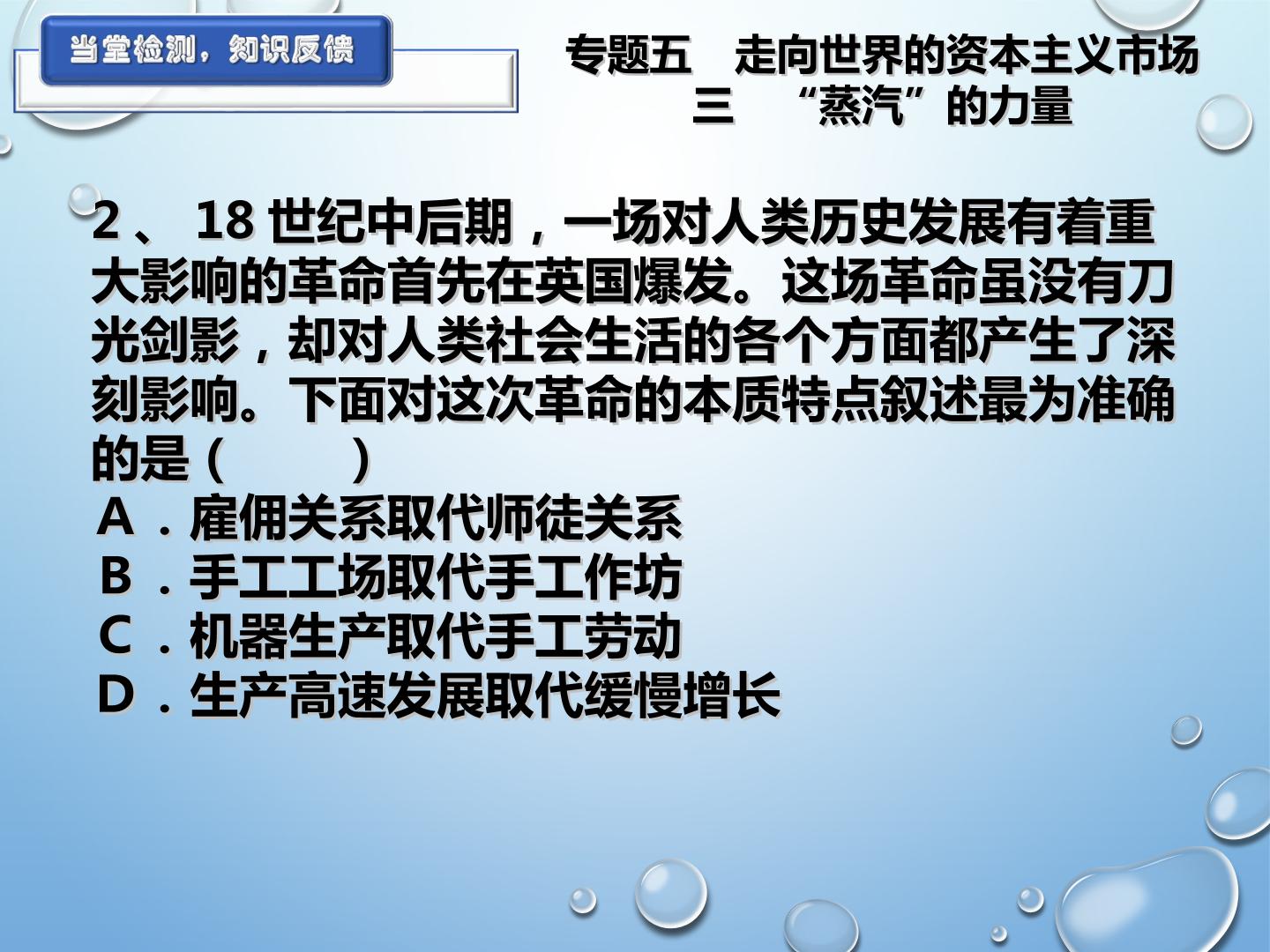 当堂检测，知识反馈

专题五　走向世界的资本主义市场
三　“蒸汽”的力量

2、 18 世纪中后期，一场对人类历史发展有着重大影响的革命首先在英国爆发。这场革命虽没有刀光剑影，却对人类社会生活的各个方面都产生了深刻影响。下面对这次革命的本质特点叙述最为准确的是（　　）
A．雇佣关系取代师徒关系
B．手工工场取代手工作坊
C．机器生产取代手工劳动
D．生产高速发展取代缓慢增长